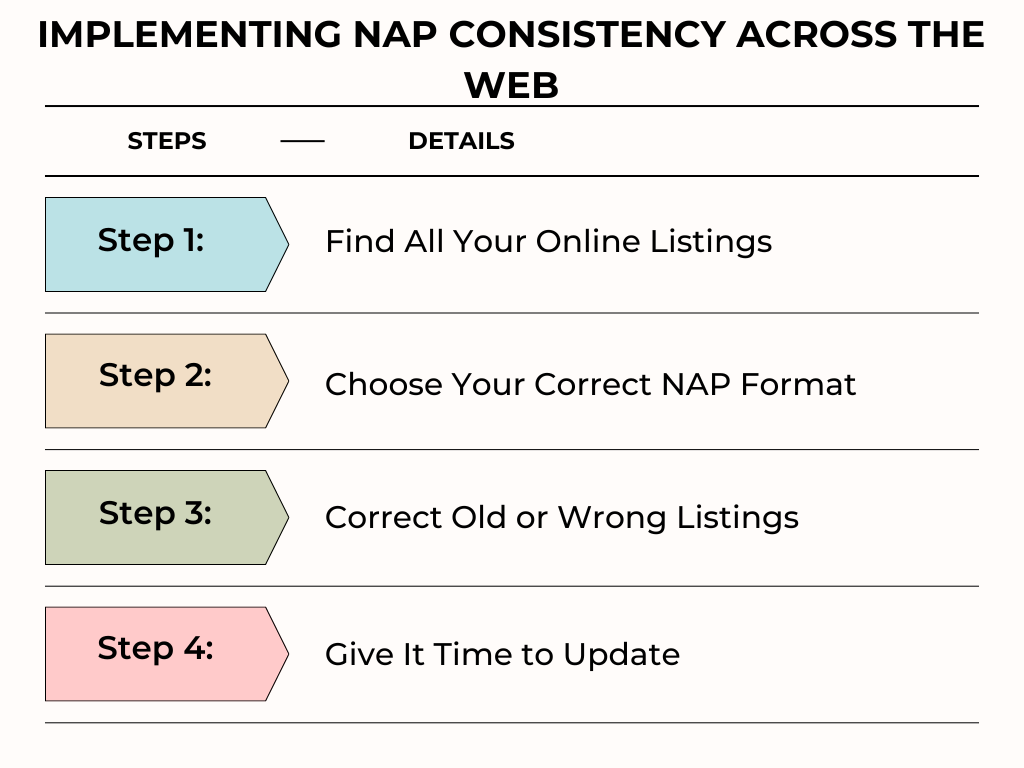 IMPLEMENTING NAP CONSISTENCY ACROSS THE WEB

| STEPS | DETAILS |
|---|---|
| Step 1: | Find All Your Online Listings |
| Step 2: | Choose Your Correct NAP Format |
| Step 3: | Correct Old or Wrong Listings |
| Step 4: | Give It Time to Update |